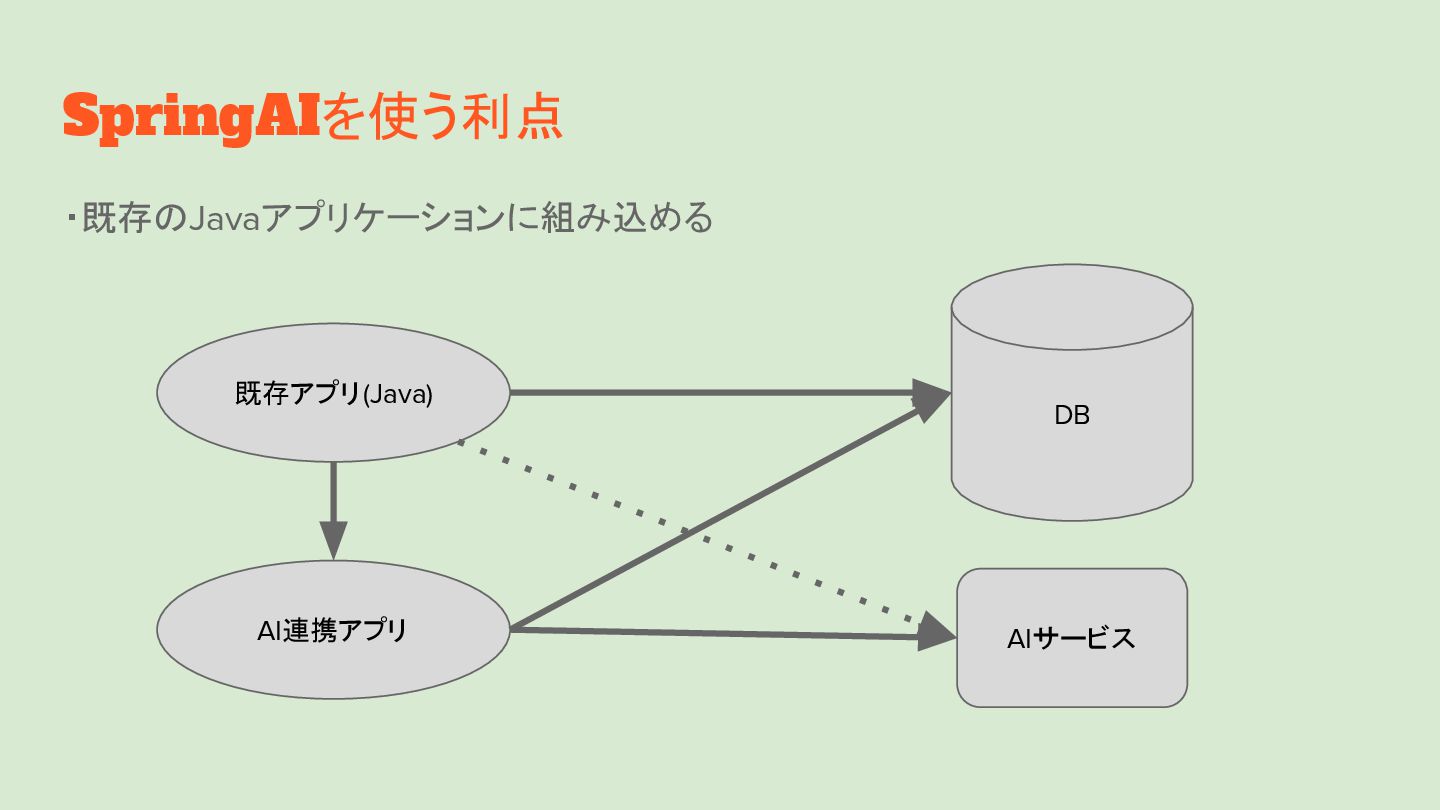 SpringAIを使う利点

・既存のJavaアプリケーションに組み込める

既存アプリ(Java)

DB

AI連携アプリ

AIサービス